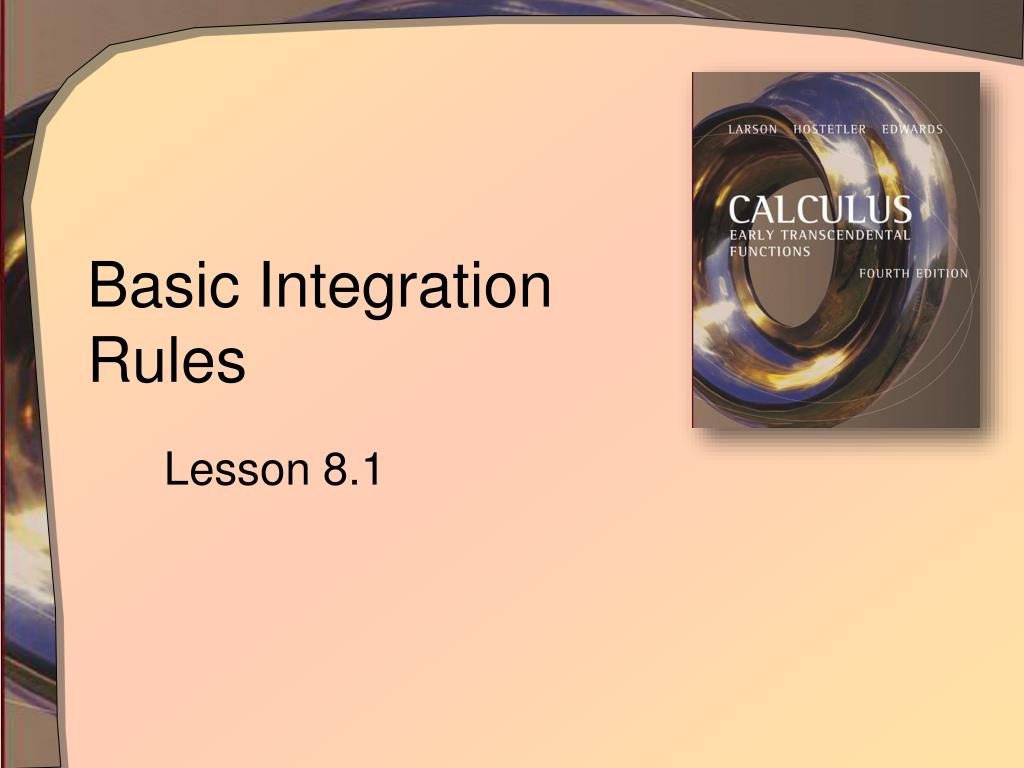 Basic Integration Rules

Lesson 8.1

LARSON HOSTETLER EDWARDS

CALCULUS
EARLY TRANSCENDENTAL FUNCTIONS

FOURTH EDITION